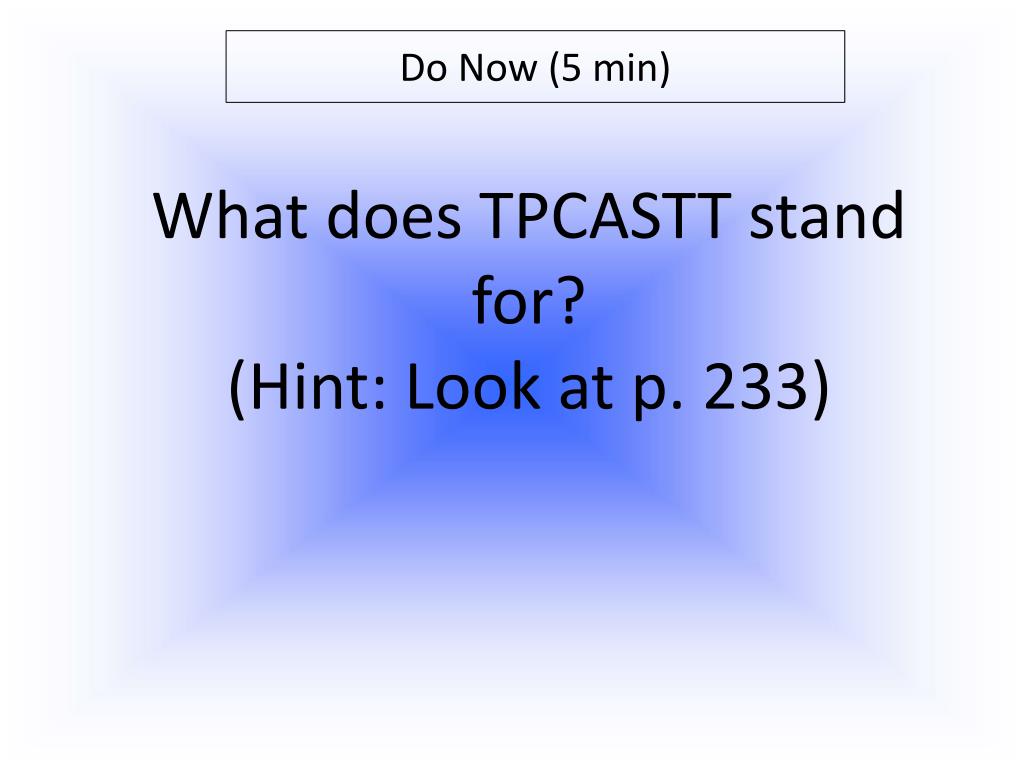 Do Now (5 min)

What does TPCASTT stand for?
(Hint: Look at p. 233)